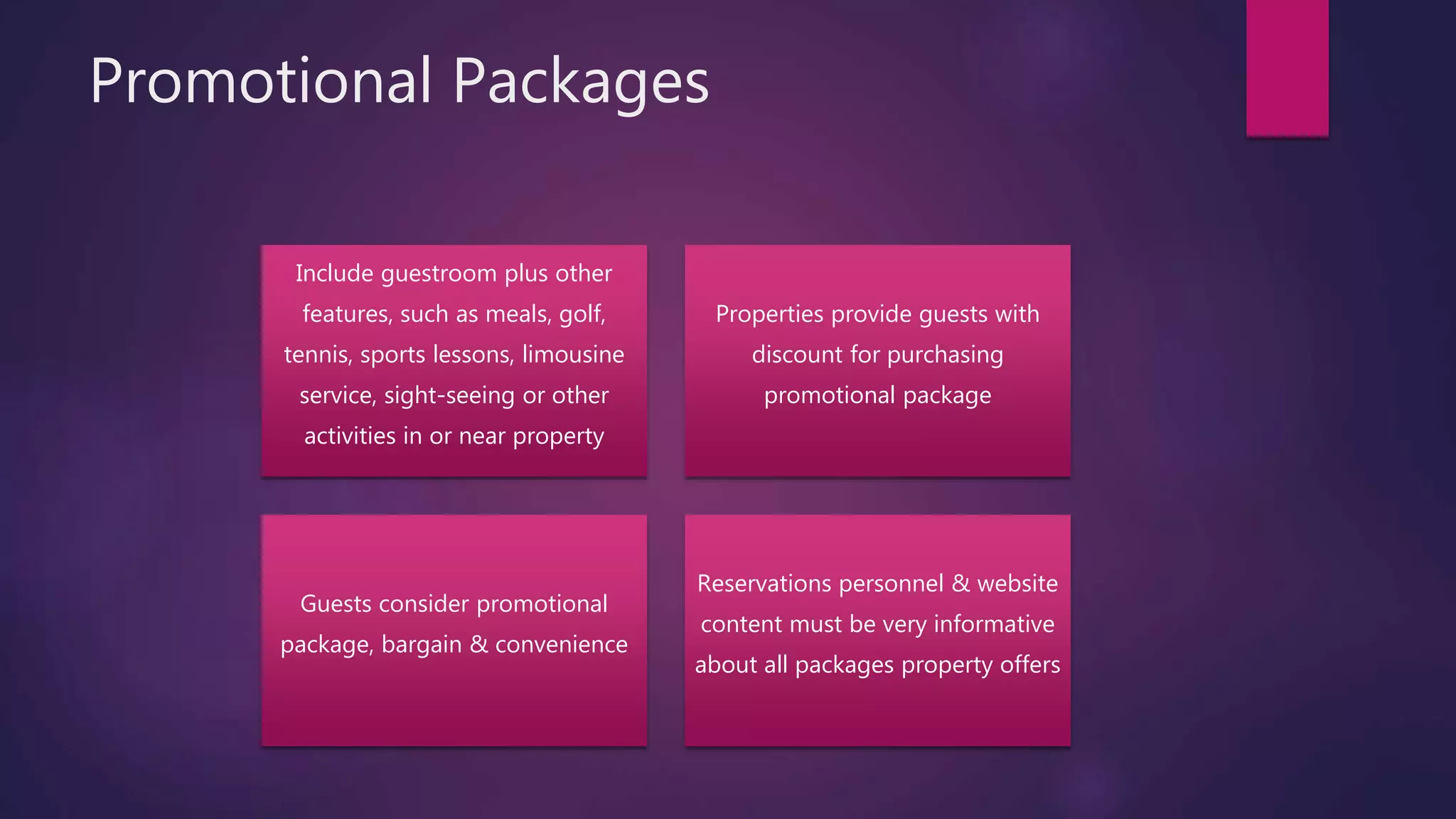 Promotional Packages

Include guestroom plus other features, such as meals, golf, tennis, sports lessons, limousine service, sight-seeing or other activities in or near property

Properties provide guests with discount for purchasing promotional package

Guests consider promotional package, bargain & convenience

Reservations personnel & website content must be very informative about all packages property offers